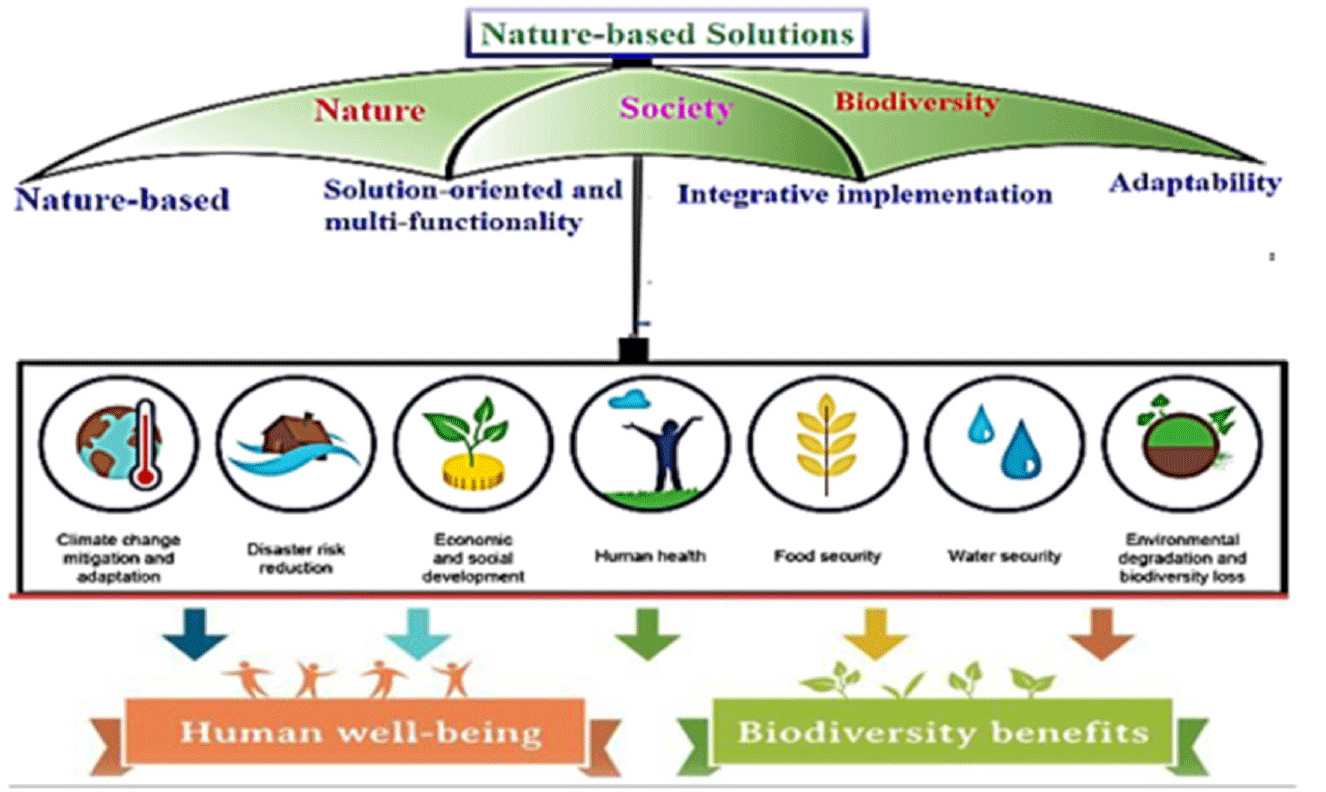 Nature-based Solutions

Nature

Society

Biodiversity

Nature-based

Solution-oriented and multi-functionality

Integrative implementation

Adaptability

Climate change mitigation and adaptation

Disaster risk reduction

Economic and social development

Human health

Food security

Water security

Environmental degradation and biodiversity loss

Human well-being

Biodiversity benefits